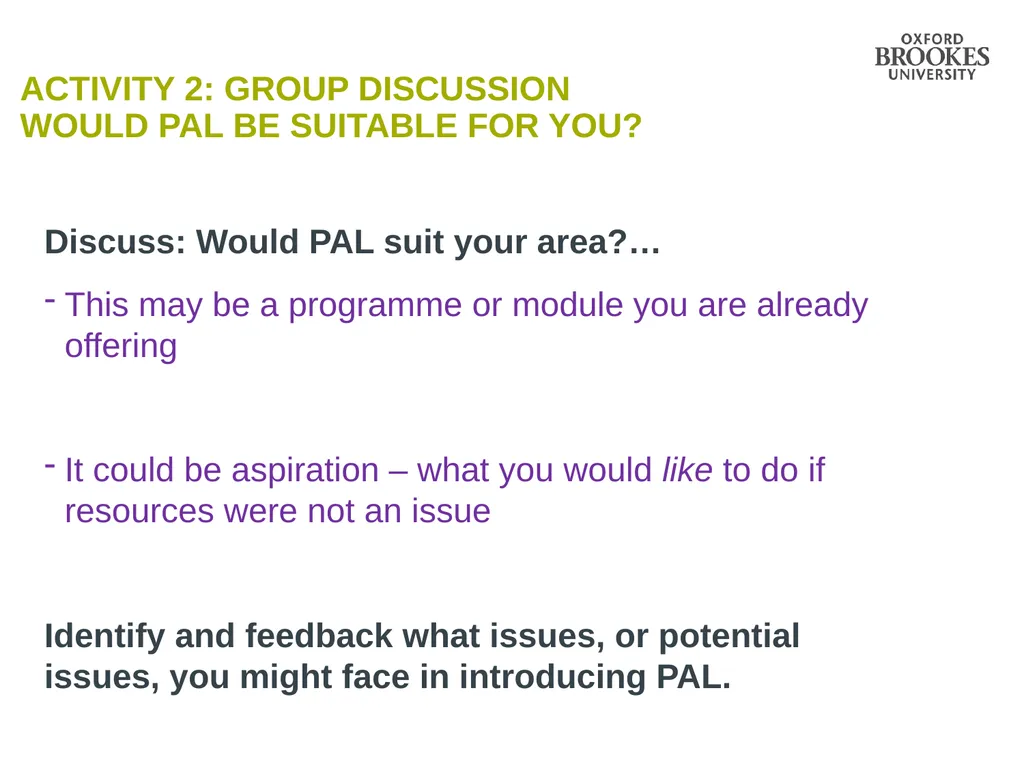 OXFORD
BROOKES
UNIVERSITY

ACTIVITY 2: GROUP DISCUSSION
WOULD PAL BE SUITABLE FOR YOU?

Discuss: Would PAL suit your area?…

- This may be a programme or module you are already offering

- It could be aspiration – what you would like to do if resources were not an issue

Identify and feedback what issues, or potential issues, you might face in introducing PAL.